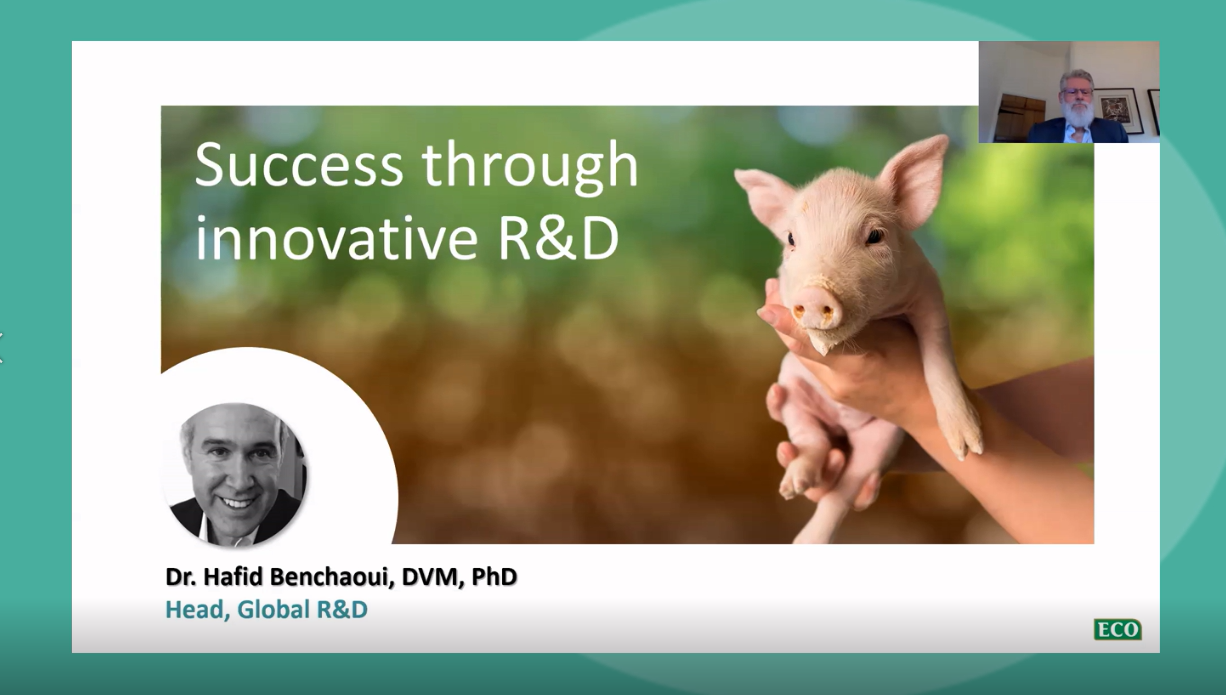 Success through innovative R&D

Dr. Hafid Benchaoui, DVM, PhD
Head, Global R&D

ECO